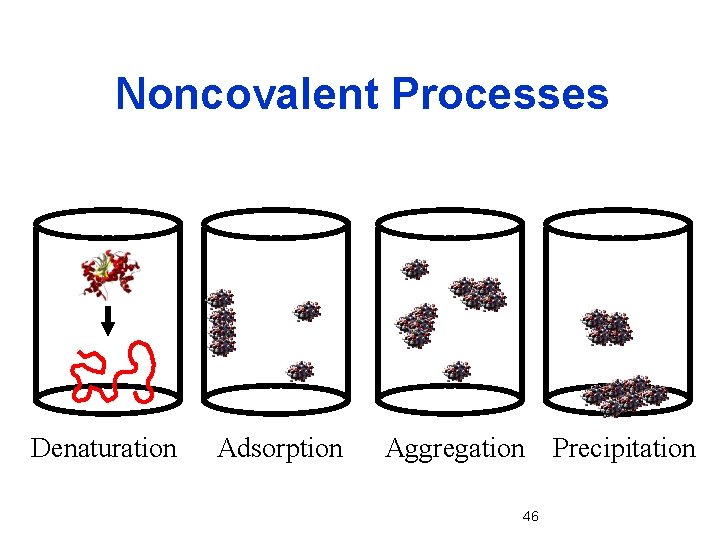 Noncovalent Processes

Denaturation Adsorption Aggregation Precipitation

46